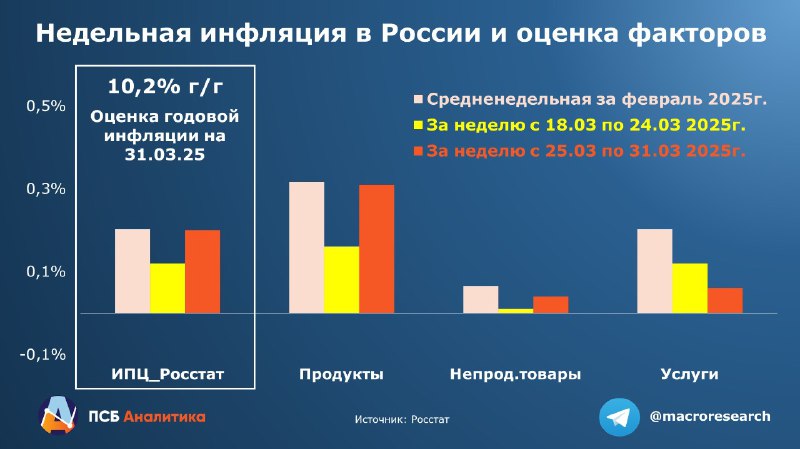 Недельная инфляция в России и оценка факторов

10,2% г/г
Оценка годовой инфляции на 31.03.25

Средненедельная за февраль 2025г.
За неделю с 18.03 по 24.03 2025г.
За неделю с 25.03 по 31.03 2025г.

0,5%
0,3%
0,1%
-0,1%

ИПЦ_Росстат
Продукты
Непрод.товары
Услуги

ПСБ Аналитика
Источник: Росстат
@macroresearch